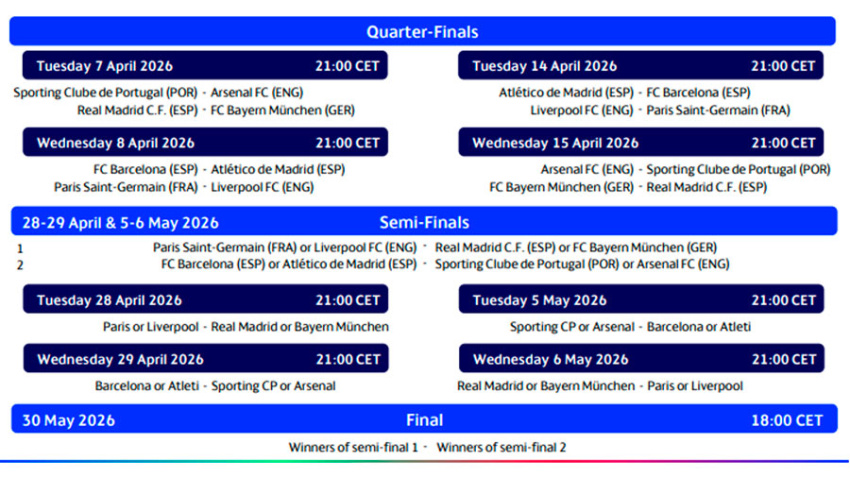 Quarter-Finals

Tuesday 7 April 2026 21:00 CET

Sporting Clube de Portugal (POR) - Arsenal FC (ENG)
Real Madrid C.F. (ESP) - FC Bayern München (GER)

Wednesday 8 April 2026 21:00 CET

FC Barcelona (ESP) - Atlético de Madrid (ESP)
Paris Saint-Germain (FRA) - Liverpool FC (ENG)

Tuesday 14 April 2026 21:00 CET

Atlético de Madrid (ESP) - FC Barcelona (ESP)
Liverpool FC (ENG) - Paris Saint-Germain (FRA)

Wednesday 15 April 2026 21:00 CET

Arsenal FC (ENG) - Sporting Clube de Portugal (POR)
FC Bayern München (GER) - Real Madrid C.F. (ESP)

28-29 April & 5-6 May 2026 Semi-Finals

1 Paris Saint-Germain (FRA) or Liverpool FC (ENG) - Real Madrid C.F. (ESP) or FC Bayern München (GER)
2 FC Barcelona (ESP) or Atlético de Madrid (ESP) - Sporting Clube de Portugal (POR) or Arsenal FC (ENG)

Tuesday 28 April 2026 21:00 CET

Paris or Liverpool - Real Madrid or Bayern München

Wednesday 29 April 2026 21:00 CET

Barcelona or Atleti - Sporting CP or Arsenal

Tuesday 5 May 2026 21:00 CET

Sporting CP or Arsenal - Barcelona or Atleti

Wednesday 6 May 2026 21:00 CET

Real Madrid or Bayern München - Paris or Liverpool

30 May 2026 Final 18:00 CET

Winners of semi-final 1 - Winners of semi-final 2